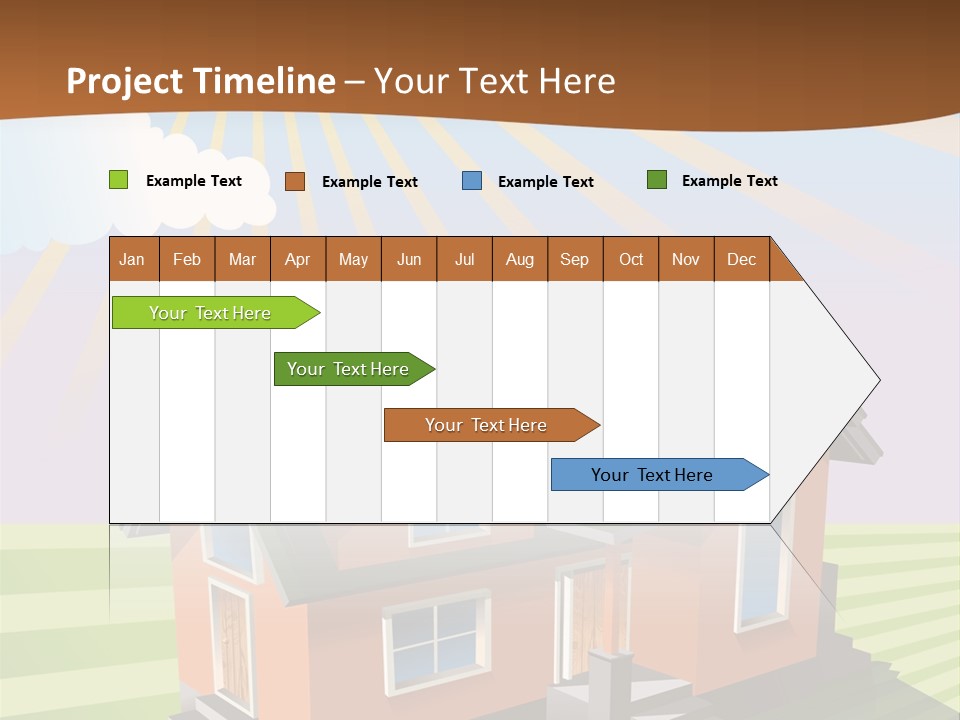 Project Timeline – Your Text Here

Example Text Example Text Example Text Example Text

| Jan | Feb | Mar | Apr | May | Jun | Jul | Aug | Sep | Oct | Nov | Dec |
|---|---|---|---|---|---|---|---|---|---|---|---|

Your Text Here

Your Text Here

Your Text Here

Your Text Here